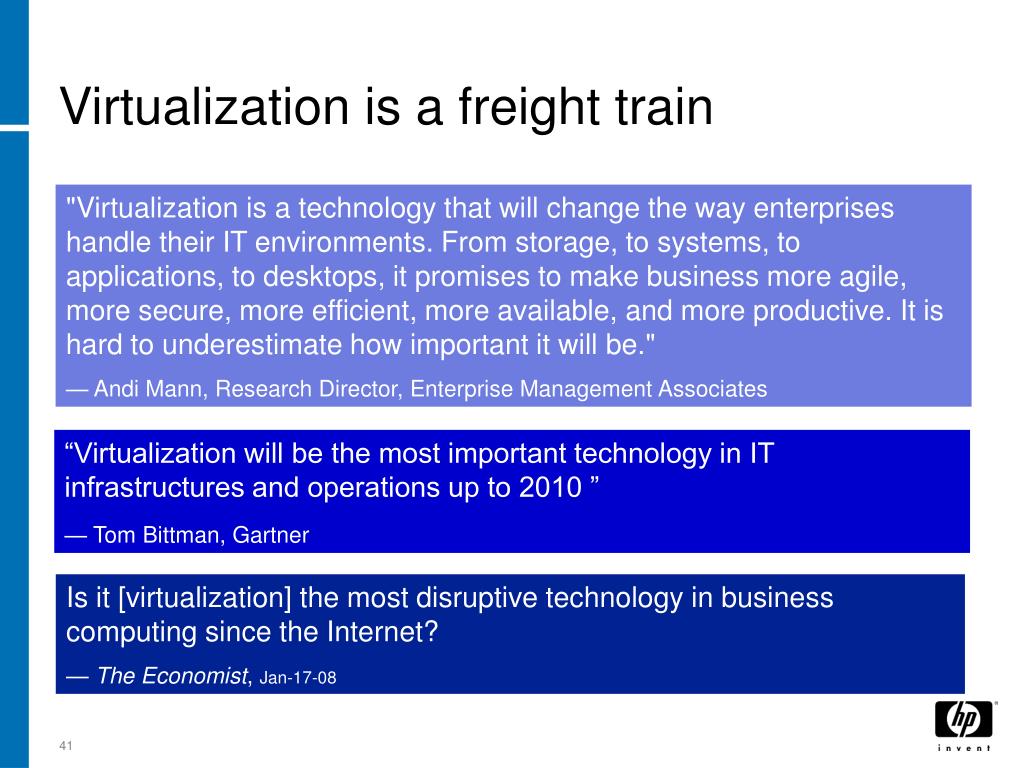 Virtualization is a freight train

"Virtualization is a technology that will change the way enterprises handle their IT environments. From storage, to systems, to applications, to desktops, it promises to make business more agile, more secure, more efficient, more available, and more productive. It is hard to underestimate how important it will be."

— Andi Mann, Research Director, Enterprise Management Associates

“Virtualization will be the most important technology in IT infrastructures and operations up to 2010 ”

— Tom Bittman, Gartner

Is it [virtualization] the most disruptive technology in business computing since the Internet?

— The Economist, Jan-17-08

41

hp
invent